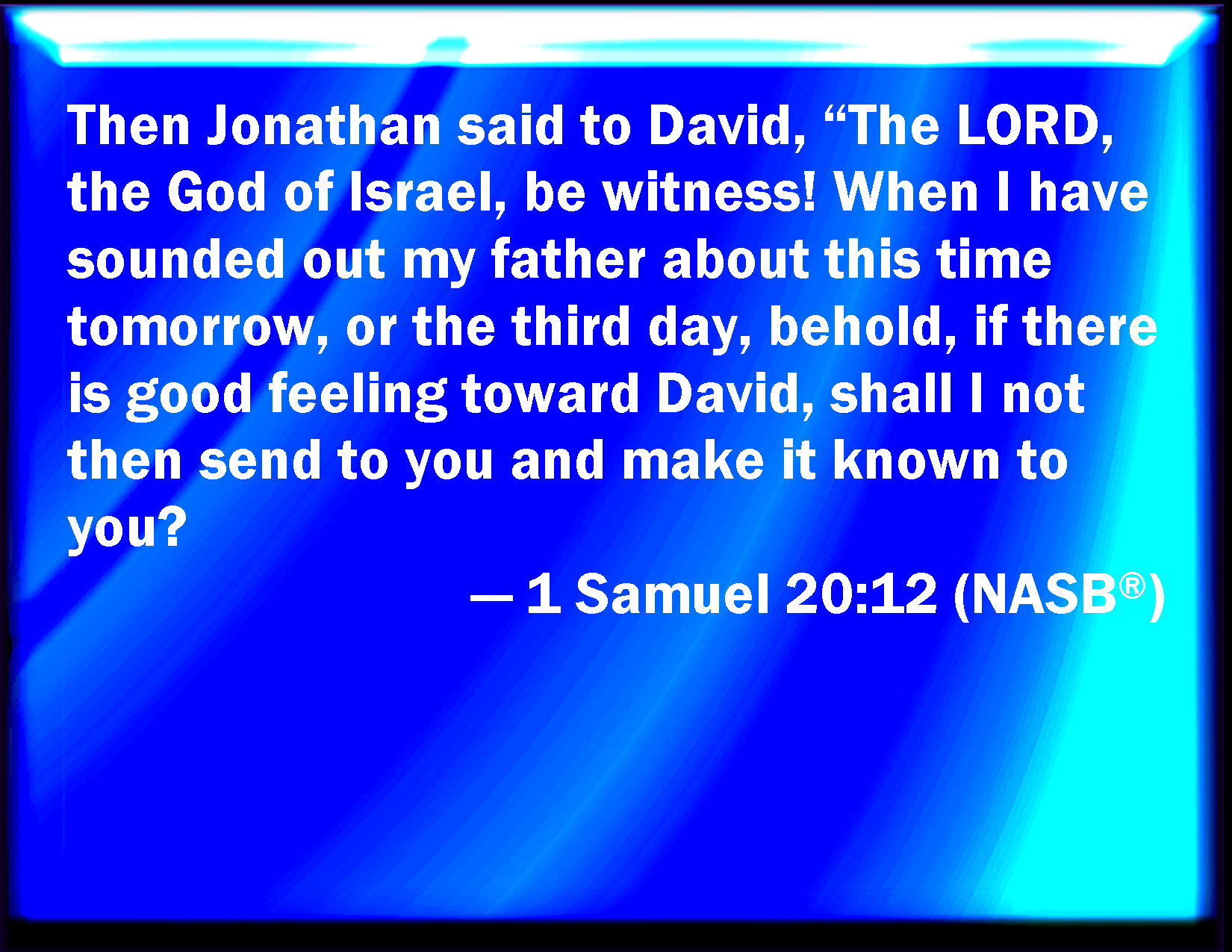 Then Jonathan said to David, “The LORD, the God of Israel, be witness! When I have sounded out my father about this time tomorrow, or the third day, behold, if there is good feeling toward David, shall I not then send to you and make it known to you?

— 1 Samuel 20:12 (NASB®)